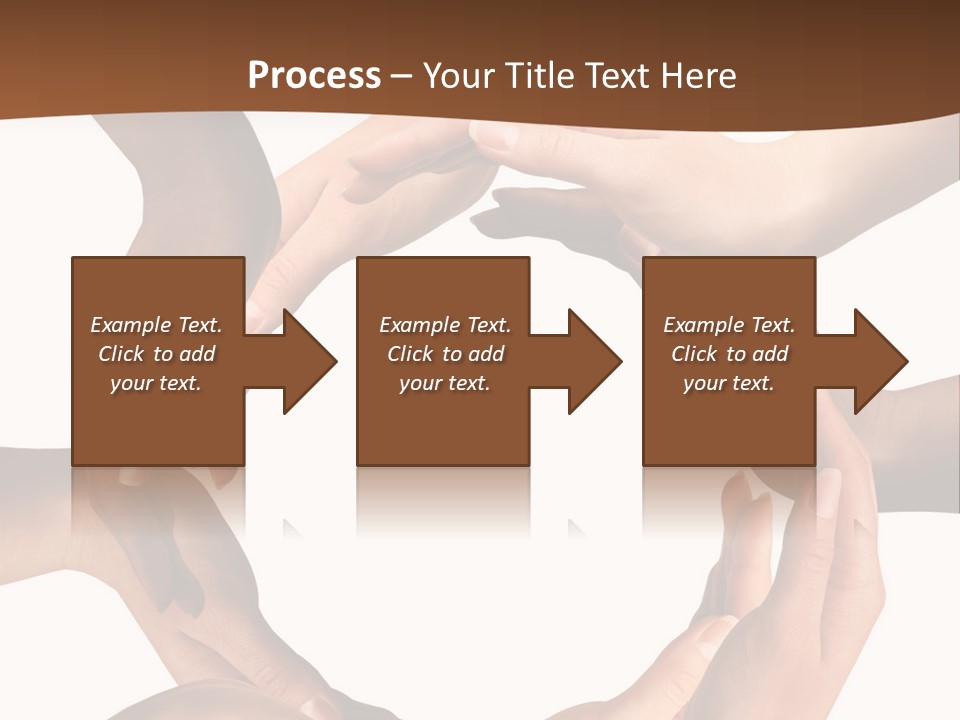 Process – Your Title Text Here

Example Text. Click to add your text.

Example Text. Click to add your text.

Example Text. Click to add your text.